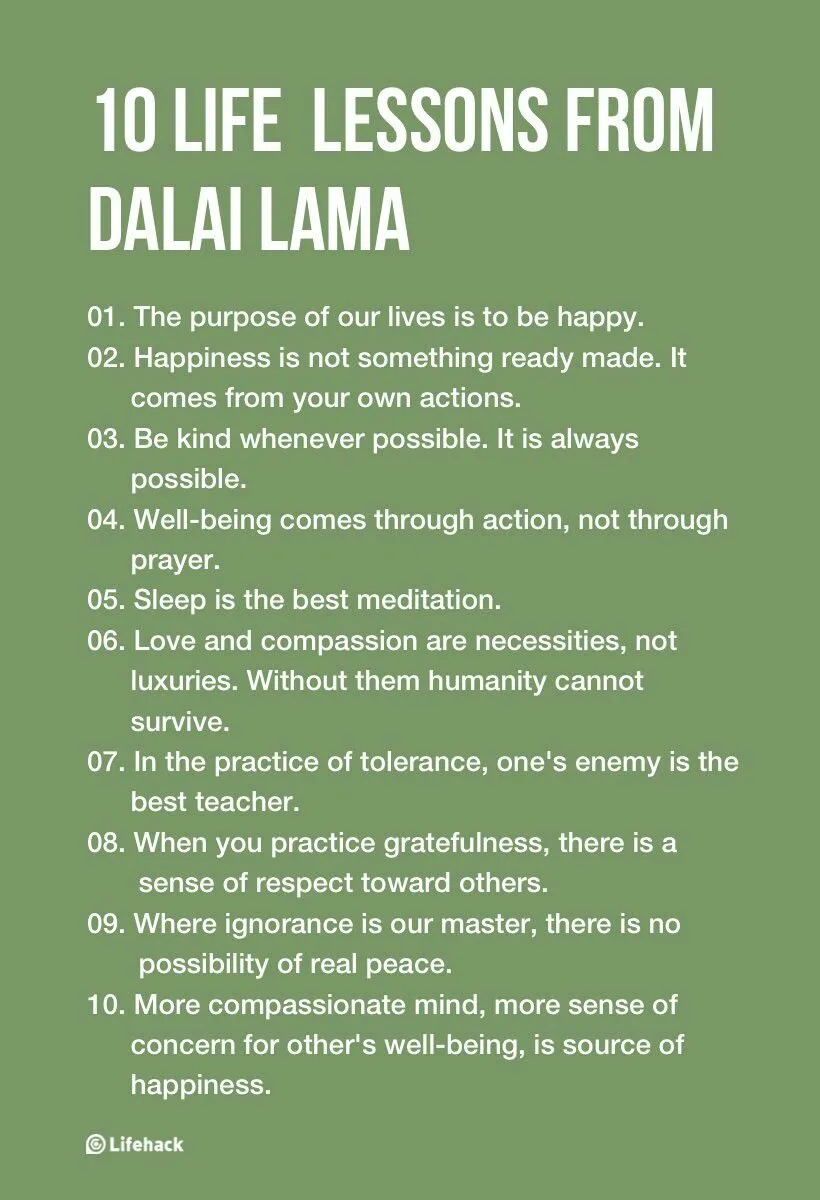 10 LIFE LESSONS FROM DALAI LAMA

01. The purpose of our lives is to be happy.
02. Happiness is not something ready made. It comes from your own actions.
03. Be kind whenever possible. It is always possible.
04. Well-being comes through action, not through prayer.
05. Sleep is the best meditation.
06. Love and compassion are necessities, not luxuries. Without them humanity cannot survive.
07. In the practice of tolerance, one's enemy is the best teacher.
08. When you practice gratefulness, there is a sense of respect toward others.
09. Where ignorance is our master, there is no possibility of real peace.
10. More compassionate mind, more sense of concern for other's well-being, is source of happiness.

Lifehack